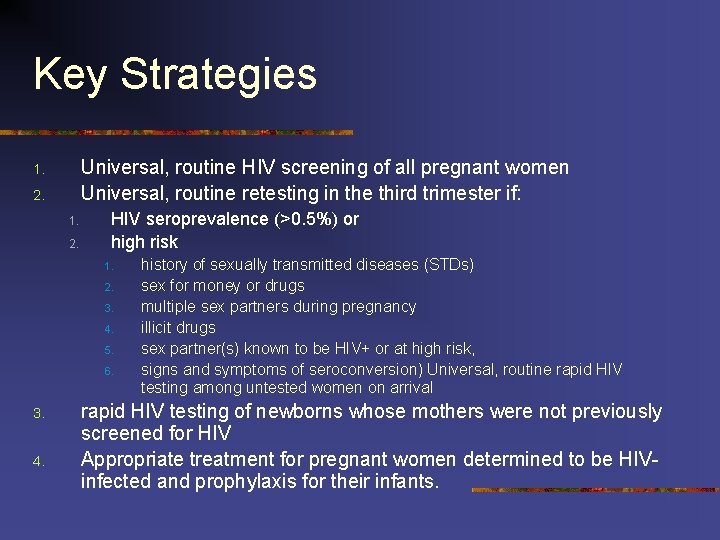 Key Strategies

1. Universal, routine HIV screening of all pregnant women
2. Universal, routine retesting in the third trimester if:
   1. HIV seroprevalence (>0.5%) or
   2. high risk
      1. history of sexually transmitted diseases (STDs)
      2. sex for money or drugs
      3. multiple sex partners during pregnancy
      4. illicit drugs
      5. sex partner(s) known to be HIV+ or at high risk,
      6. signs and symptoms of seroconversion) Universal, routine rapid HIV testing among untested women on arrival
3. rapid HIV testing of newborns whose mothers were not previously screened for HIV
4. Appropriate treatment for pregnant women determined to be HIV-infected and prophylaxis for their infants.